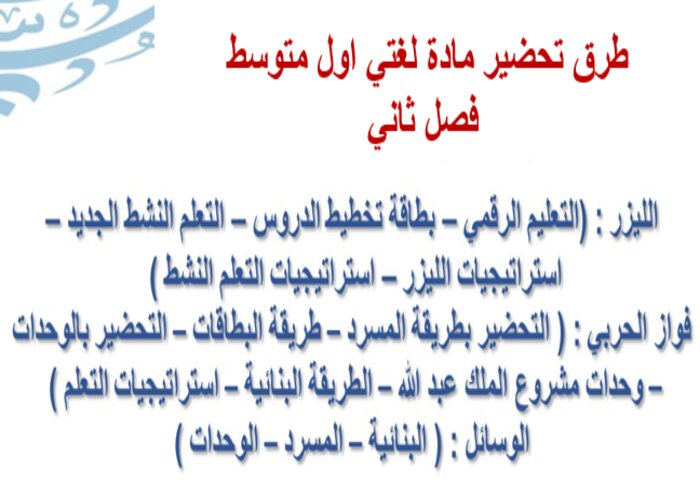 طرق تحضير مادة لغتي اول متوسط
فصل ثاني

الليزر : (التعليم الرقمي – بطاقة تخطيط الدروس – التعلم النشط الجديد – استراتيجيات الليزر – استراتيجيات التعلم النشط )
فواز الحربي : ( التحضير بطريقة المسرد – طريقة البطاقات – التحضير بالوحدات – وحدات مشروع الملك عبد الله – الطريقة البنائية – استراتيجيات التعلم )
الوسائل : ( البنائية – المسرد – الوحدات )